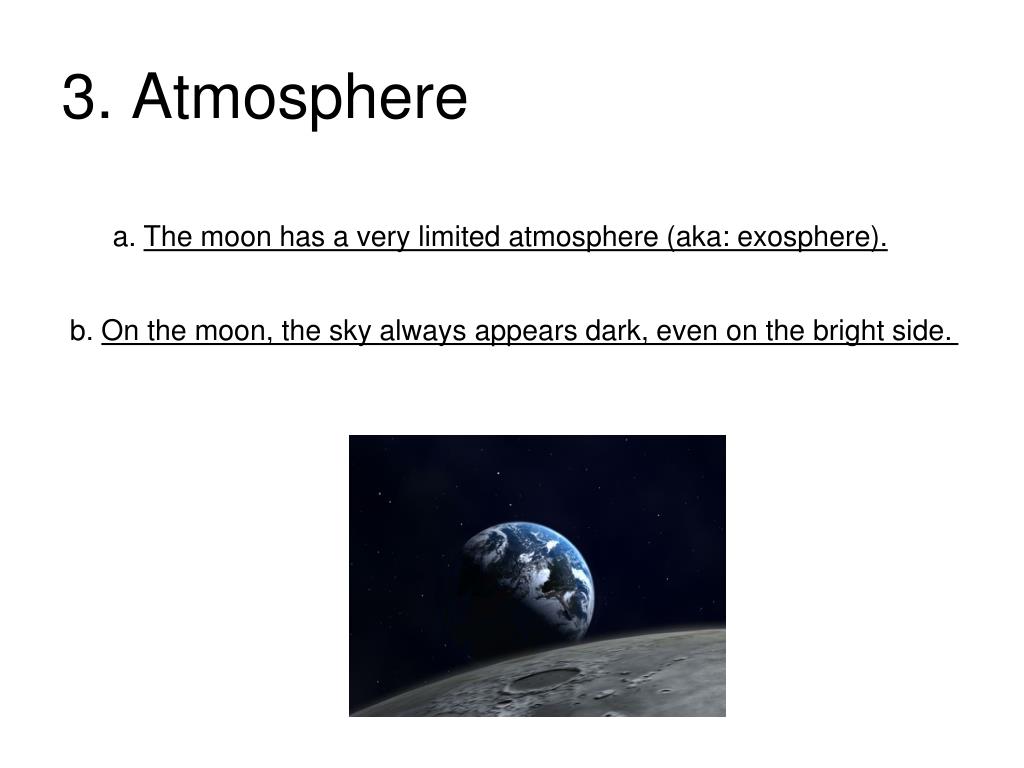 3. Atmosphere

a. The moon has a very limited atmosphere (aka: exosphere).

b. On the moon, the sky always appears dark, even on the bright side.